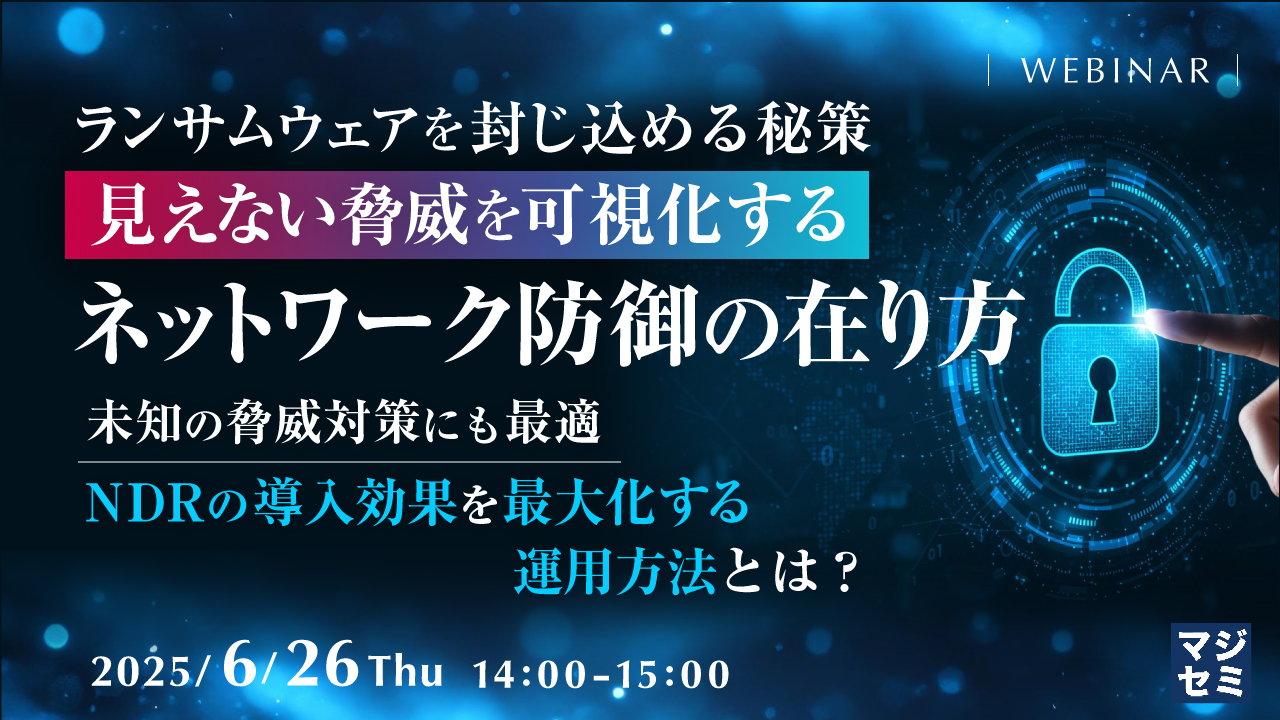 WEBINAR

ランサムウェアを封じ込める秘策

見えない脅威を可視化する

ネットワーク防御の在り方

未知の脅威対策にも最適

NDRの導入効果を最大化する運用方法とは？

2025/6/26 Thu 14:00-15:00

マジセミ